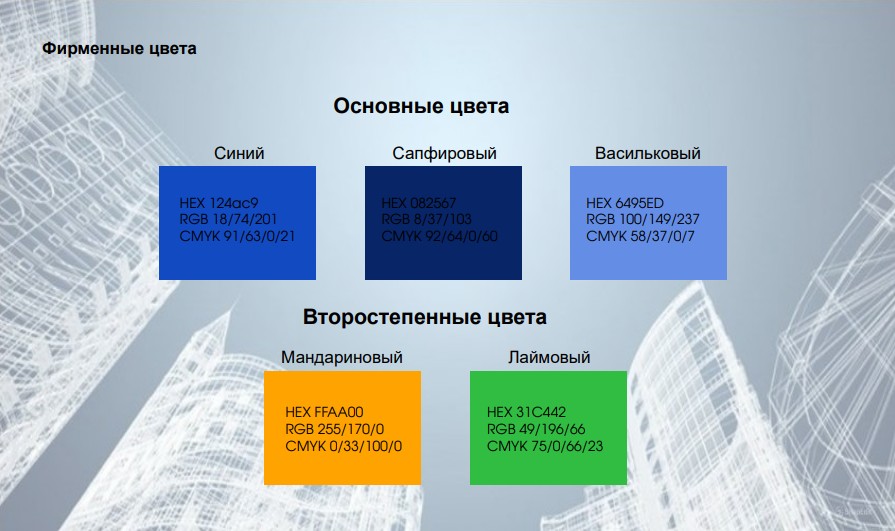 Фирменные цвета

Основные цвета

Синий

HEX 124ac9
RGB 18/74/201
CMYK 91/63/0/21

Сапфировый

HEX 082567
RGB 8/37/103
CMYK 92/64/0/60

Васильковый

HEX 6495ED
RGB 100/149/237
CMYK 58/37/0/7

Второстепенные цвета

Мандариновый

HEX FFAA00
RGB 255/170/0
CMYK 0/33/100/0

Лаймовый

HEX 31C442
RGB 49/196/66
CMYK 75/0/66/23